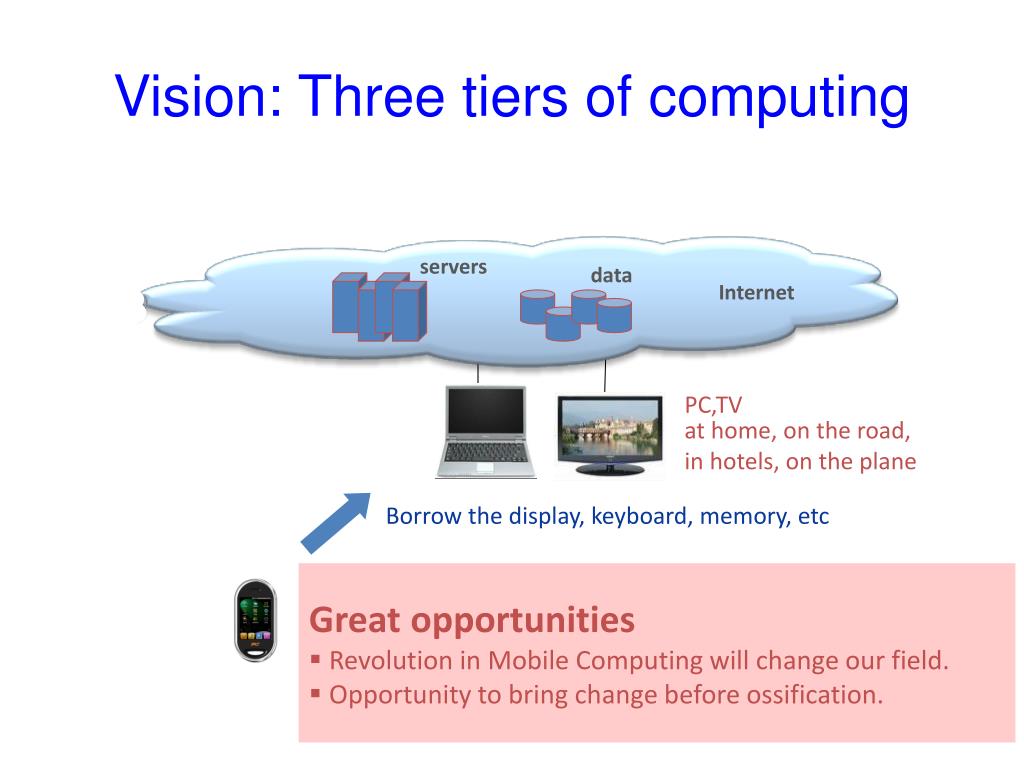 Vision: Three tiers of computing

servers

data

Internet

PC,TV
at home, on the road,
in hotels, on the plane

Borrow the display, keyboard, memory, etc

Great opportunities
▪ Revolution in Mobile Computing will change our field.
▪ Opportunity to bring change before ossification.